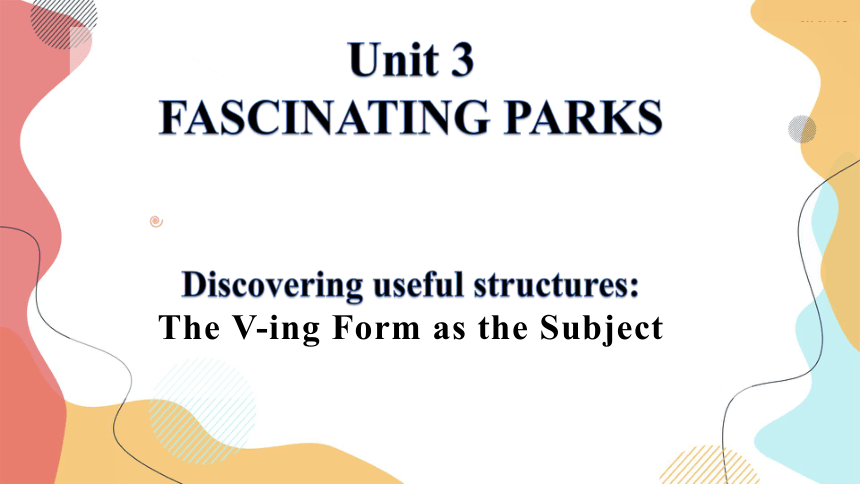 Unit 3
FASCINATING PARKS

Discovering useful structures:
The V-ing Form as the Subject